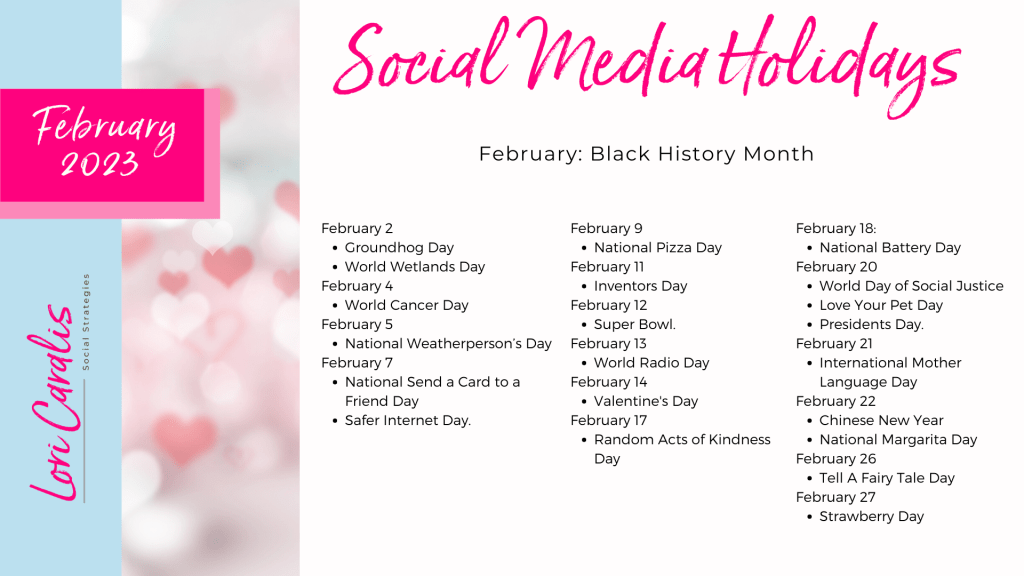 February 2023

Lori Caralis
Social Strategies

Social Media Holidays

February: Black History Month

February 2
- Groundhog Day
- World Wetlands Day

February 4
- World Cancer Day

February 5
- National Weatherperson's Day

February 7
- National Send a Card to a Friend Day
- Safer Internet Day.

February 9
- National Pizza Day

February 11
- Inventors Day

February 12
- Super Bowl.

February 13
- World Radio Day

February 14
- Valentine's Day

February 17
- Random Acts of Kindness Day

February 18:
- National Battery Day

February 20
- World Day of Social Justice
- Love Your Pet Day
- Presidents Day.

February 21
- International Mother Language Day

February 22
- Chinese New Year
- National Margarita Day

February 26
- Tell A Fairy Tale Day

February 27
- Strawberry Day